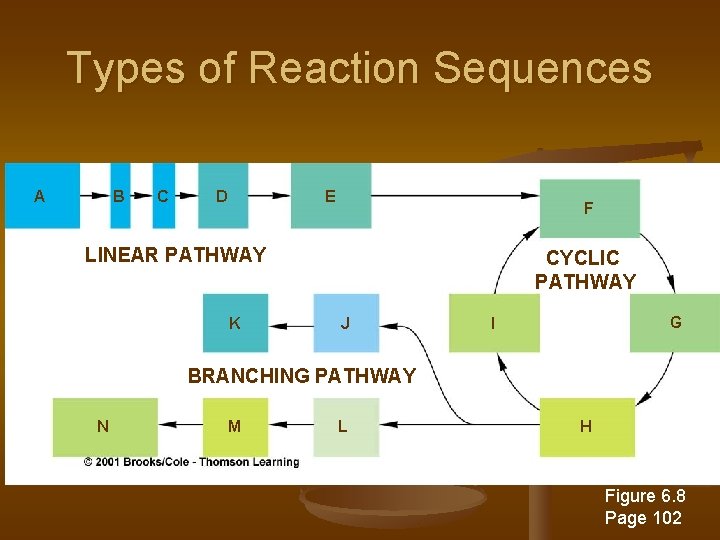 Types of Reaction Sequences

A
B
C
D
E
F

LINEAR PATHWAY

CYCLIC PATHWAY

K
J
I
G

BRANCHING PATHWAY

N
M
L
H

© 2001 Brooks/Cole - Thomson Learning

Figure 6.8
Page 102